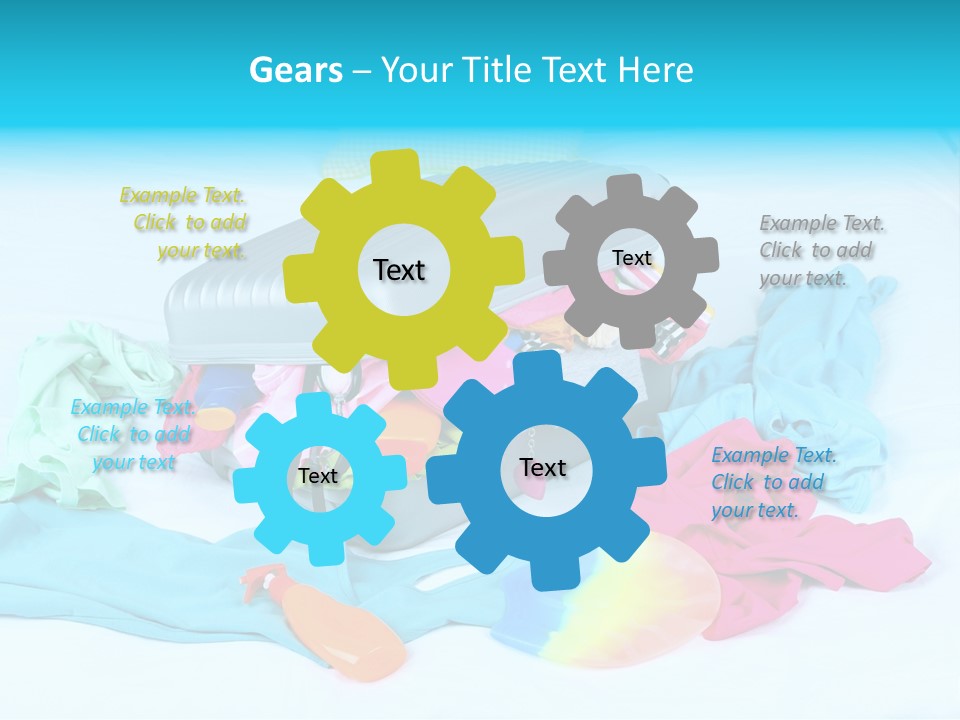 Gears – Your Title Text Here

Example Text. Click to add your text.

Text

Text

Example Text. Click to add your text.

Example Text. Click to add your text

Text

Text

Example Text. Click to add your text.